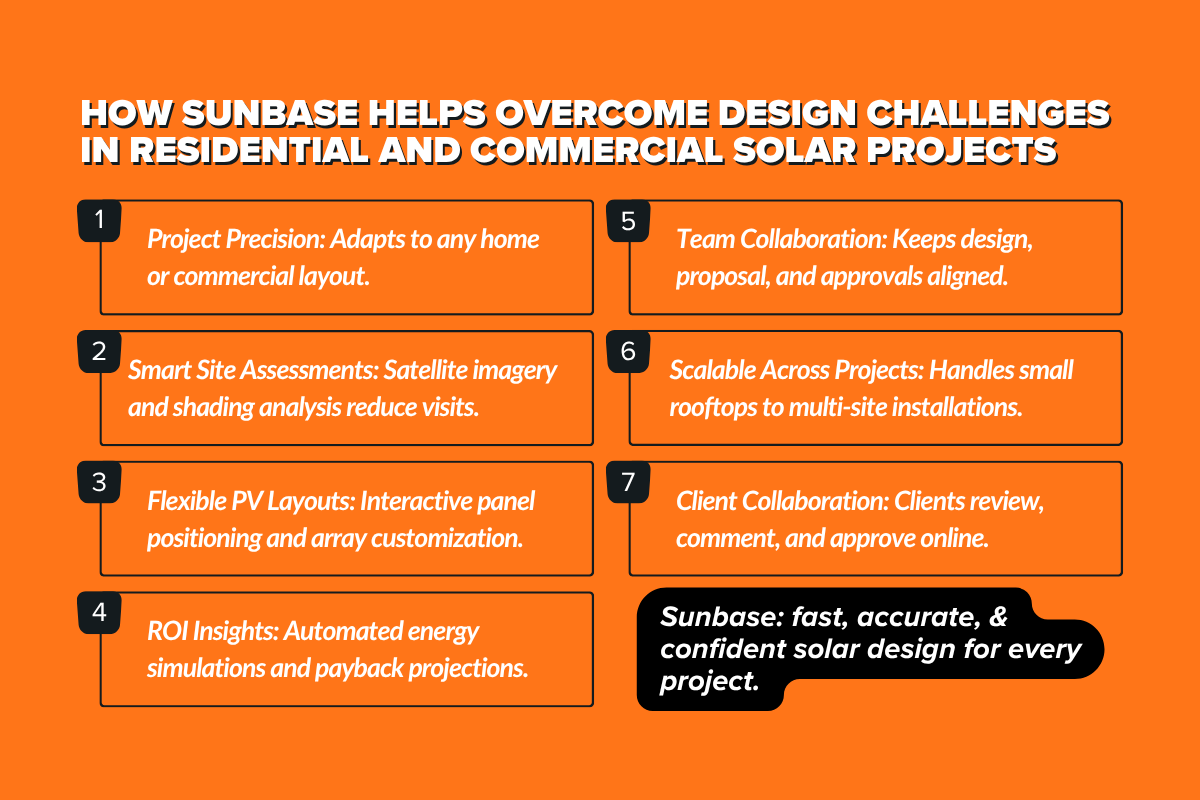 HOW SUNBASE HELPS OVERCOME DESIGN CHALLENGES IN RESIDENTIAL AND COMMERCIAL SOLAR PROJECTS

1
Project Precision: Adapts to any home or commercial layout.

2
Smart Site Assessments: Satellite imagery and shading analysis reduce visits.

3
Flexible PV Layouts: Interactive panel positioning and array customization.

4
ROI Insights: Automated energy simulations and payback projections.

5
Team Collaboration: Keeps design, proposal, and approvals aligned.

6
Scalable Across Projects: Handles small rooftops to multi-site installations.

7
Client Collaboration: Clients review, comment, and approve online.

Sunbase: fast, accurate, & confident solar design for every project.